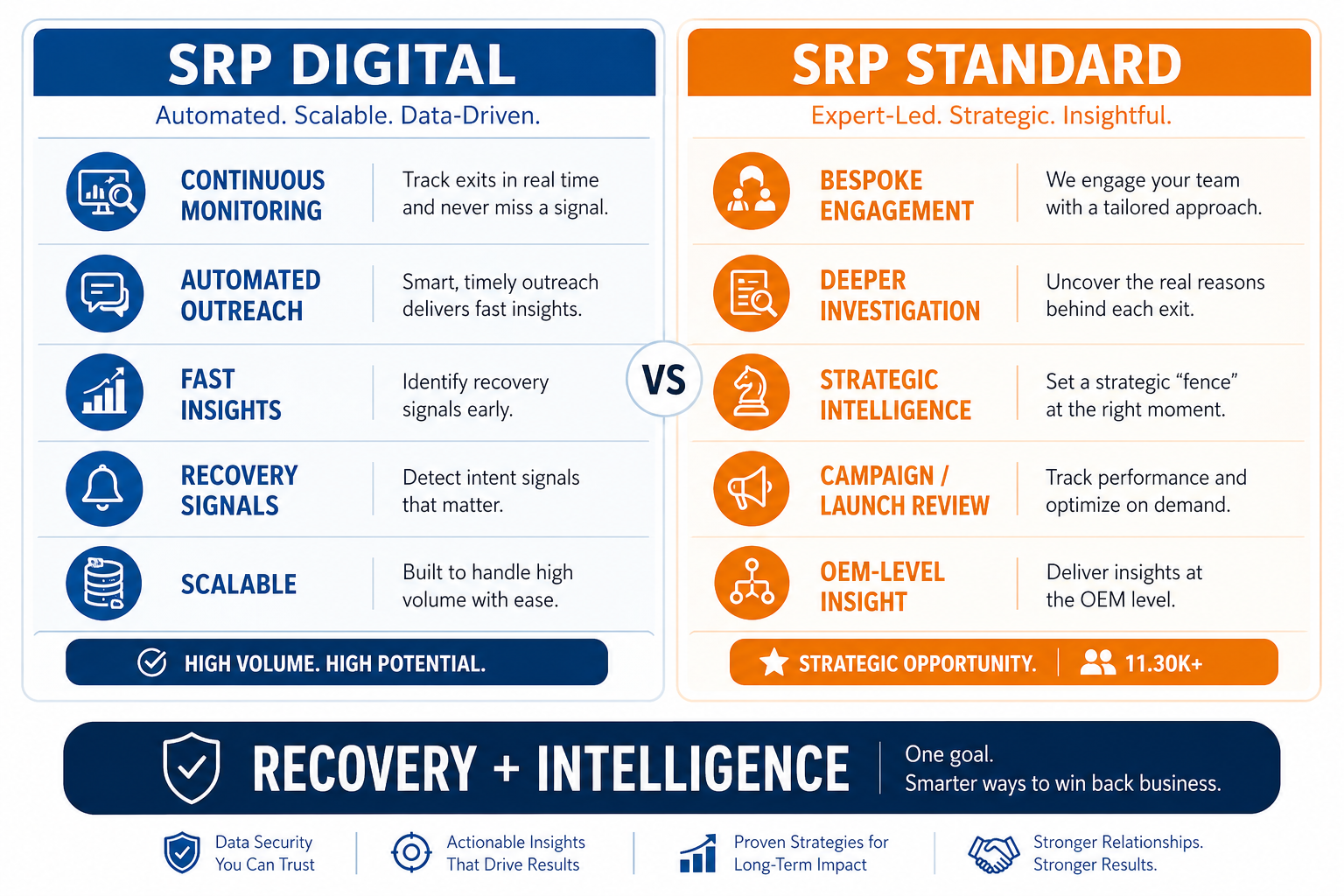 SRP DIGITAL

Automated. Scalable. Data-Driven.

CONTINUOUS MONITORING
Track exits in real time and never miss a signal.

AUTOMATED OUTREACH
Smart, timely outreach delivers fast insights.

FAST INSIGHTS
Identify recovery signals early.

RECOVERY SIGNALS
Detect intent signals that matter.

SCALABLE
Built to handle high volume with ease.

HIGH VOLUME. HIGH POTENTIAL.

VS

SRP STANDARD

Expert-Led. Strategic. Insightful.

BESPOKE ENGAGEMENT
We engage your team with a tailored approach.

DEEPER INVESTIGATION
Uncover the real reasons behind each exit.

STRATEGIC INTELLIGENCE
Set a strategic “fence” at the right moment.

CAMPAIGN / LAUNCH REVIEW
Track performance and optimize on demand.

OEM-LEVEL INSIGHT
Deliver insights at the OEM level.

STRATEGIC OPPORTUNITY. 11.30K+

RECOVERY + INTELLIGENCE

One goal.
Smarter ways to win back business.

Data Security You Can Trust

Actionable Insights That Drive Results

Proven Strategies for Long-Term Impact

Stronger Relationships. Stronger Results.